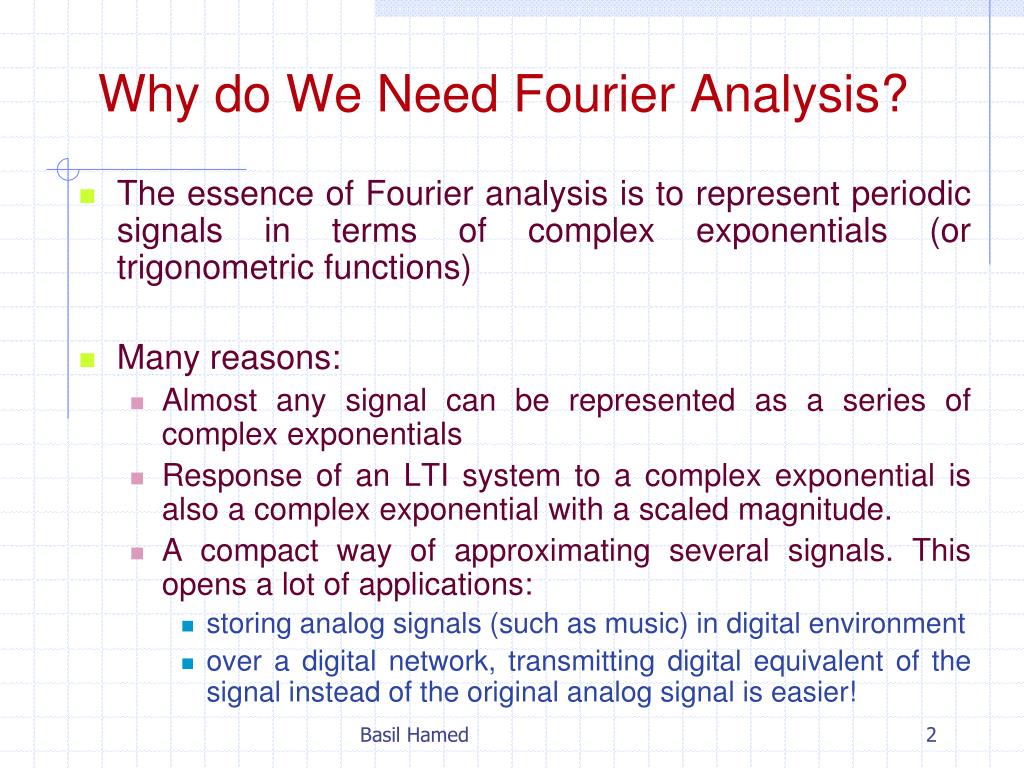 Why do We Need Fourier Analysis?

The essence of Fourier analysis is to represent periodic signals in terms of complex exponentials (or trigonometric functions)

Many reasons:
Almost any signal can be represented as a series of complex exponentials
Response of an LTI system to a complex exponential is also a complex exponential with a scaled magnitude.
A compact way of approximating several signals. This opens a lot of applications:
storing analog signals (such as music) in digital environment
over a digital network, transmitting digital equivalent of the signal instead of the original analog signal is easier!

Basil Hamed

2